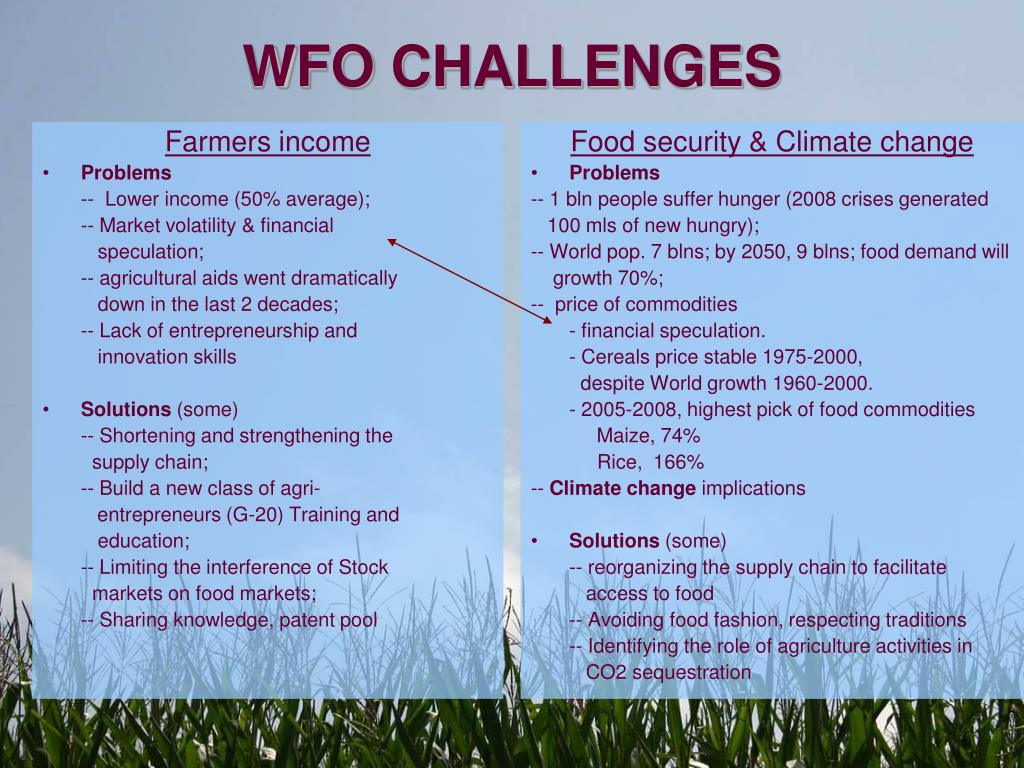 WFO CHALLENGES

Farmers income

• Problems
-- Lower income (50% average);
-- Market volatility & financial speculation;
-- agricultural aids went dramatically down in the last 2 decades;
-- Lack of entrepreneurship and innovation skills

• Solutions (some)
-- Shortening and strengthening the supply chain;
-- Build a new class of agri-entrepreneurs (G-20) Training and education;
-- Limiting the interference of Stock markets on food markets;
-- Sharing knowledge, patent pool

Food security & Climate change

• Problems
-- 1 bln people suffer hunger (2008 crises generated 100 mls of new hungry);
-- World pop. 7 blns; by 2050, 9 blns; food demand will growth 70%;
-- price of commodities
- financial speculation.
- Cereals price stable 1975-2000, despite World growth 1960-2000.
- 2005-2008, highest pick of food commodities
Maize, 74%
Rice, 166%
-- Climate change implications

• Solutions (some)
-- reorganizing the supply chain to facilitate access to food
-- Avoiding food fashion, respecting traditions
-- Identifying the role of agriculture activities in CO2 sequestration